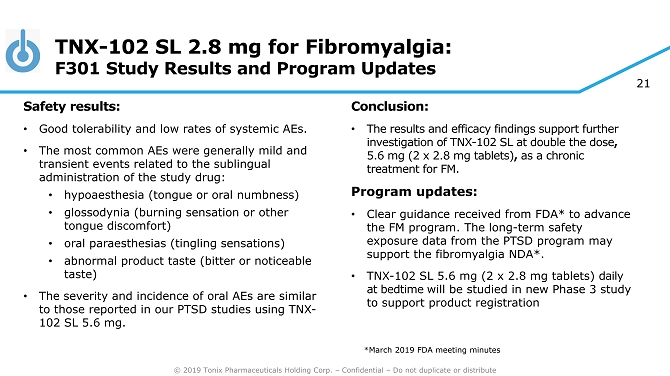 TNX-102 SL 2.8 mg for Fibromyalgia:
F301 Study Results and Program Updates

21

Safety results:

• Good tolerability and low rates of systemic AEs.

• The most common AEs were generally mild and transient events related to the sublingual administration of the study drug:

• hypoaesthesia (tongue or oral numbness)

• glossodynia (burning sensation or other tongue discomfort)

• oral paraesthesias (tingling sensations)

• abnormal product taste (bitter or noticeable taste)

• The severity and incidence of oral AEs are similar to those reported in our PTSD studies using TNX-102 SL 5.6 mg.

Conclusion:

• The results and efficacy findings support further investigation of TNX-102 SL at double the dose, 5.6 mg (2 x 2.8 mg tablets), as a chronic treatment for FM.

Program updates:

• Clear guidance received from FDA* to advance the FM program. The long-term safety exposure data from the PTSD program may support the fibromyalgia NDA*.

• TNX-102 SL 5.6 mg (2 x 2.8 mg tablets) daily at bedtime will be studied in new Phase 3 study to support product registration

*March 2019 FDA meeting minutes

© 2019 Tonix Pharmaceuticals Holding Corp. – Confidential – Do not duplicate or distribute